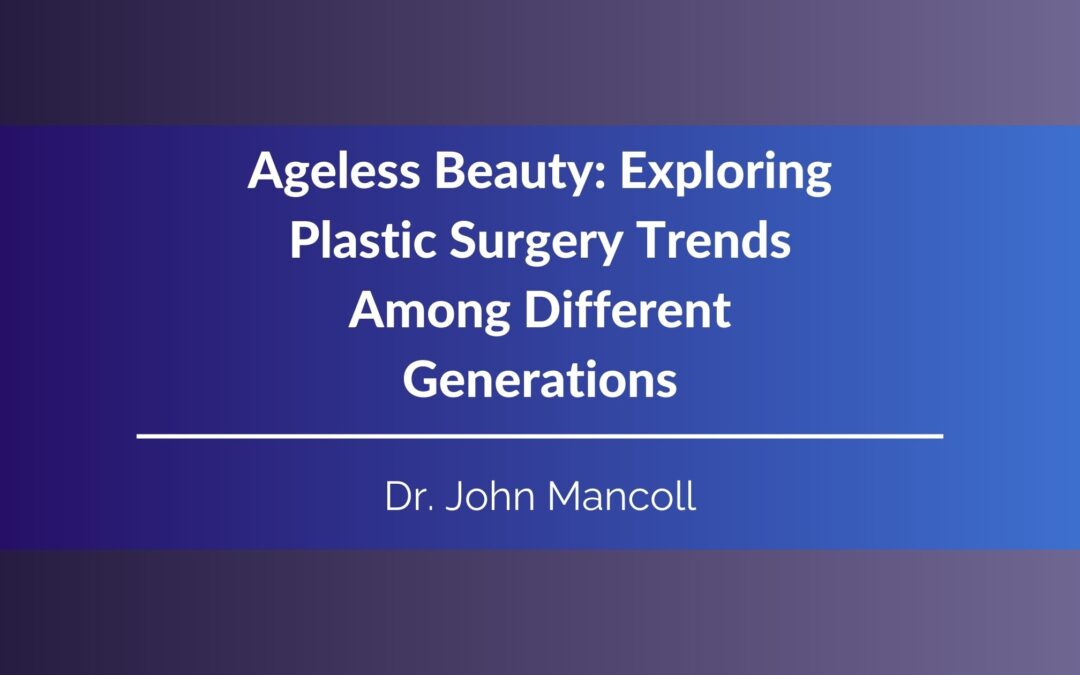 Ageless Beauty: Exploring Plastic Surgery Trends Among Different Generations

Dr. John Mancoll